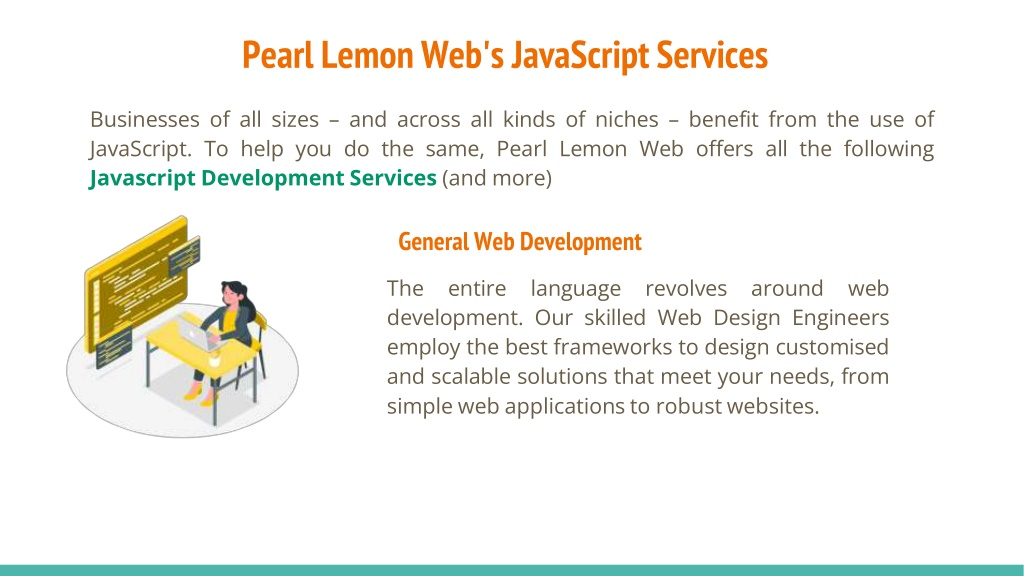 Pearl Lemon Web's JavaScript Services

Businesses of all sizes – and across all kinds of niches – benefit from the use of JavaScript. To help you do the same, Pearl Lemon Web offers all the following Javascript Development Services (and more)

General Web Development

The entire language revolves around web development. Our skilled Web Design Engineers employ the best frameworks to design customised and scalable solutions that meet your needs, from simple web applications to robust websites.